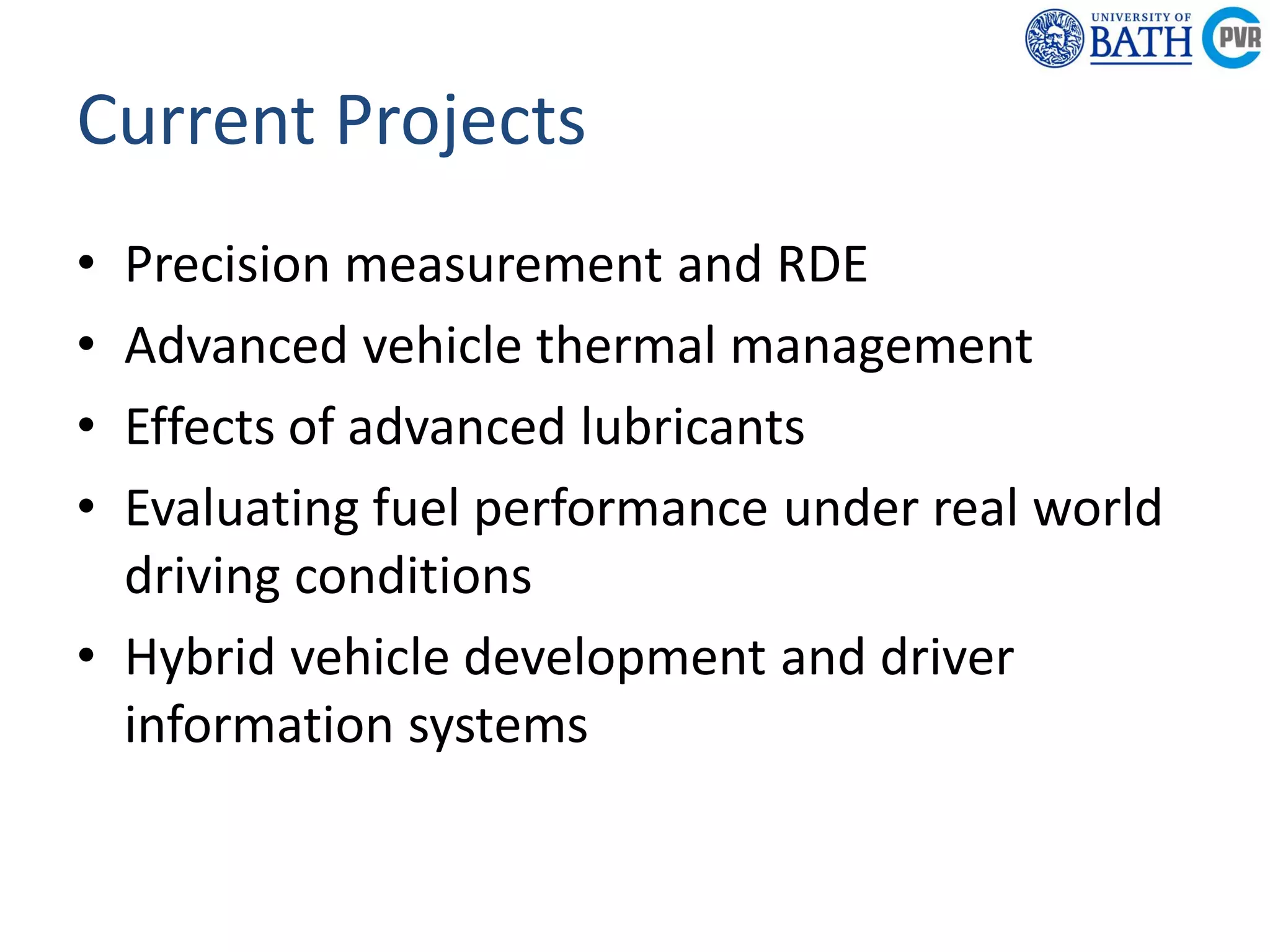 UNIVERSITY OF BATH PVR

Current Projects

• Precision measurement and RDE
• Advanced vehicle thermal management
• Effects of advanced lubricants
• Evaluating fuel performance under real world driving conditions
• Hybrid vehicle development and driver information systems